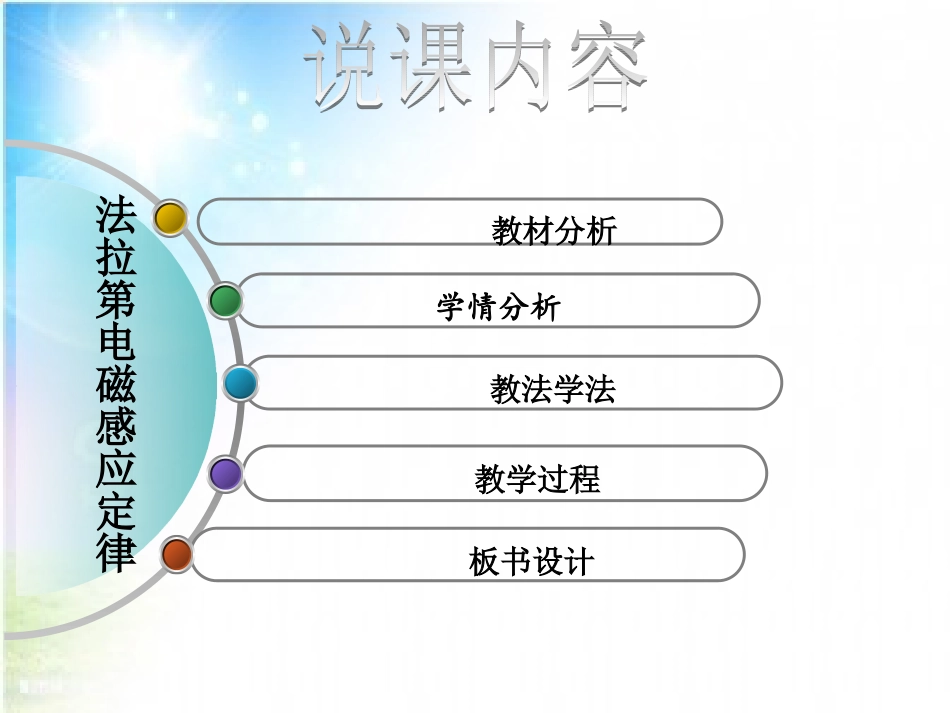 说课内容

法拉第电磁感应定律

教材分析

学情分析

教法学法

教学过程

板书设计